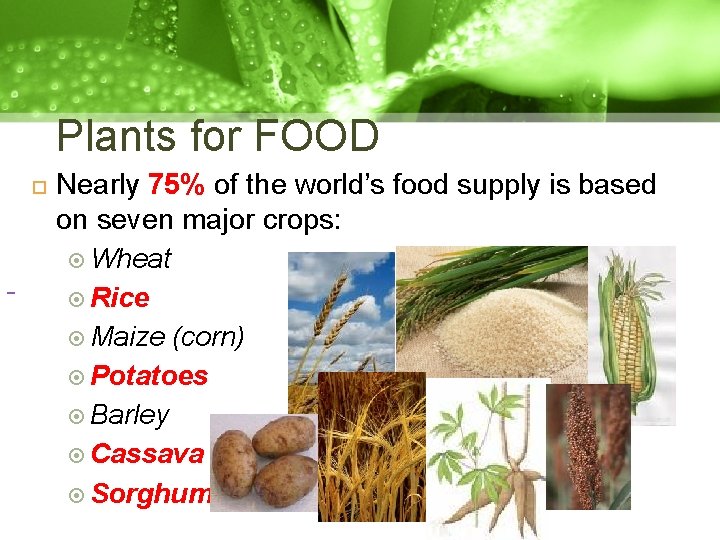 Plants for FOOD

Nearly 75% of the world's food supply is based on seven major crops:

Wheat

Rice

Maize (corn)

Potatoes

Barley

Cassava

Sorghum